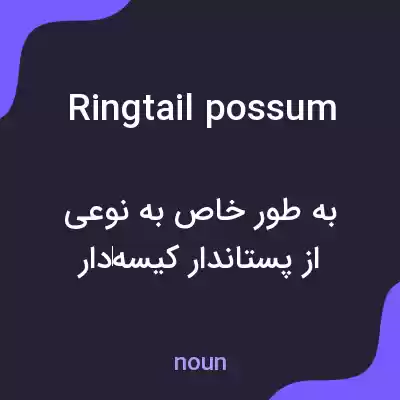 Ringtail possum

به طور خاص به نوعی از پستاندار کیسه‌دار

noun